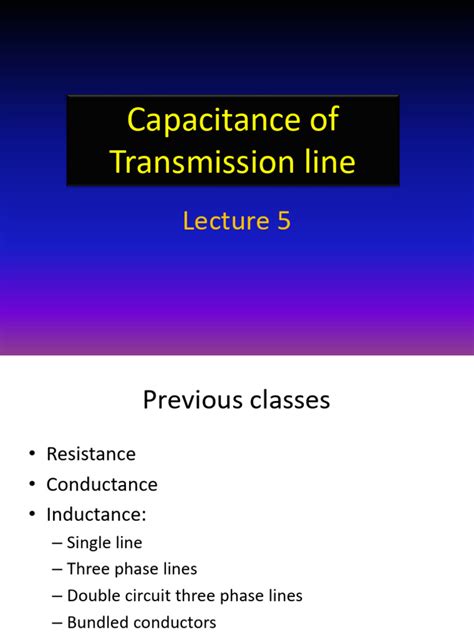 Capacitance of Transmission line

Lecture 5

Previous classes

• Resistance
• Conductance
• Inductance:
– Single line
– Three phase lines
– Double circuit three phase lines
– Bundled conductors